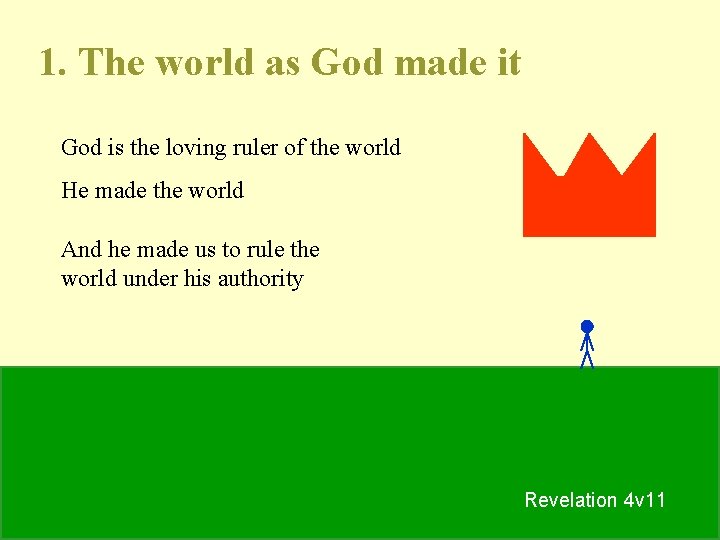 1. The world as God made it

God is the loving ruler of the world

He made the world

And he made us to rule the world under his authority

Revelation 4v11